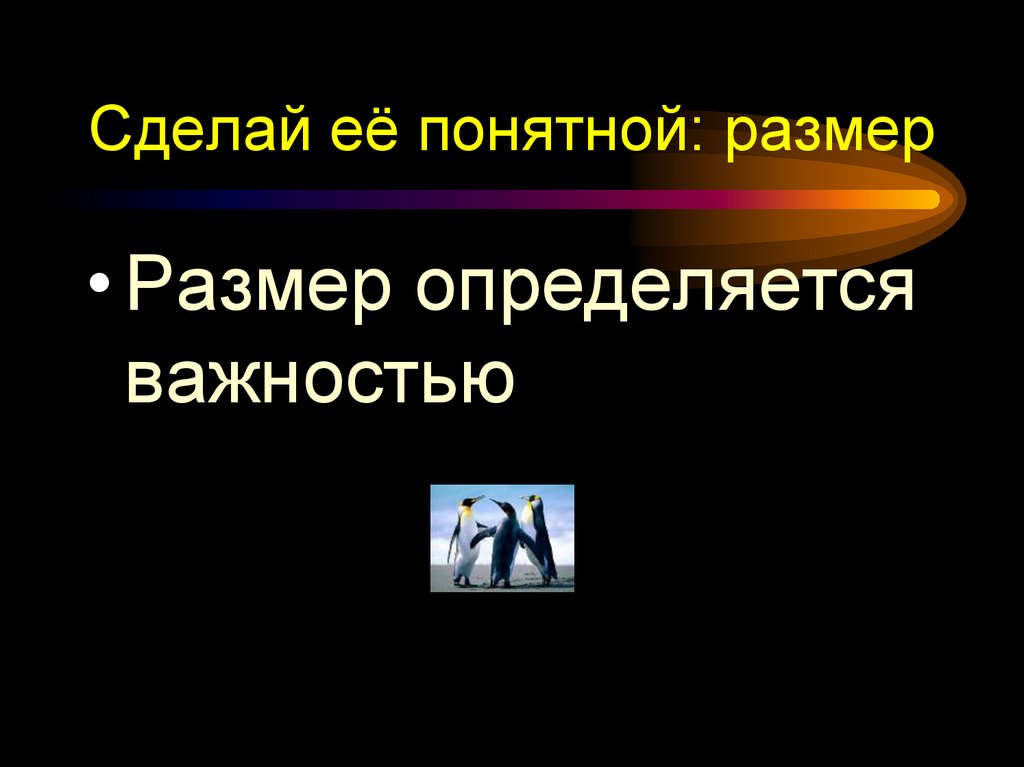 Сделай её понятной: размер

• Размер определяется важностью